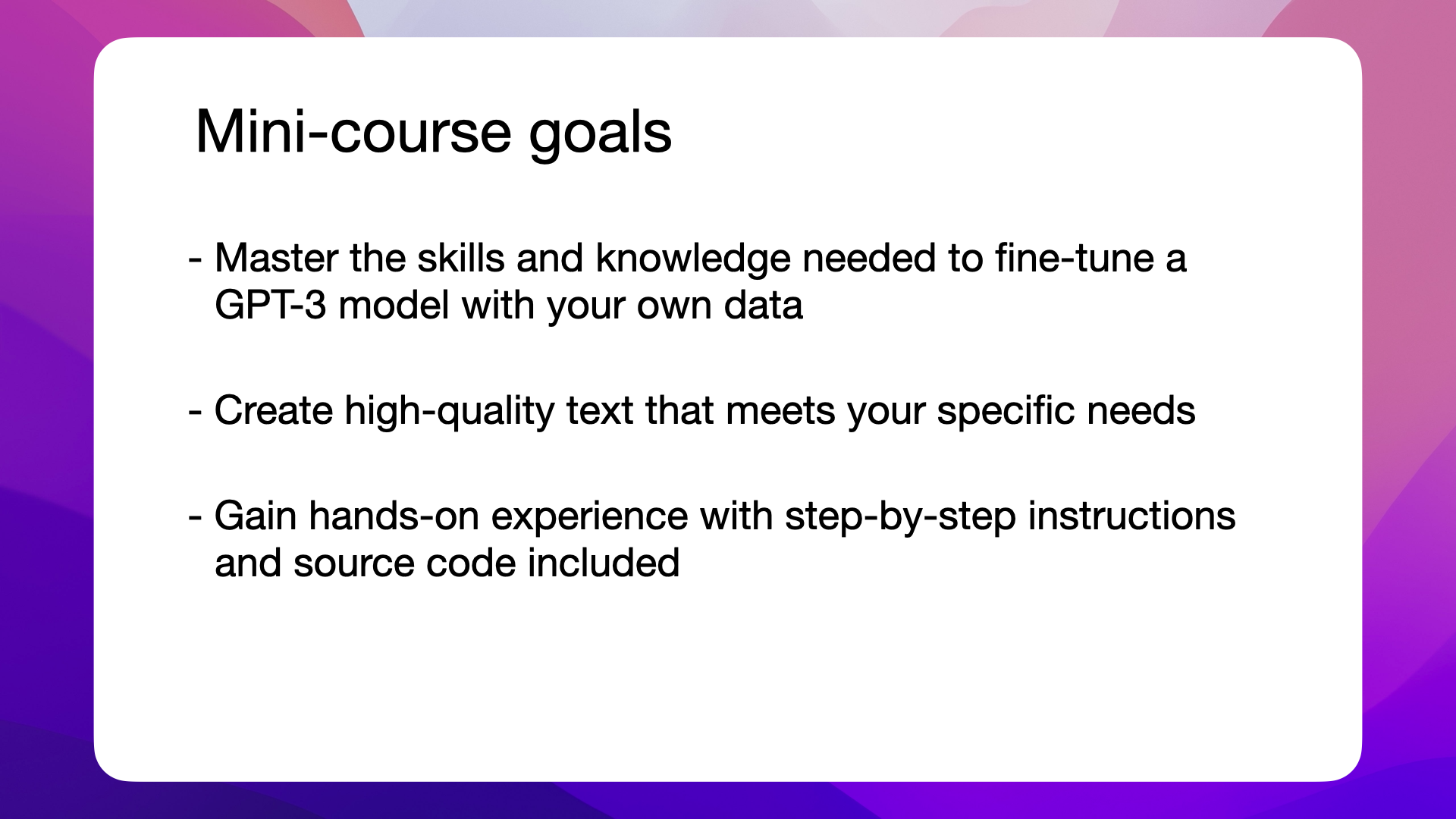 Mini-course goals

- Master the skills and knowledge needed to fine-tune a GPT-3 model with your own data

- Create high-quality text that meets your specific needs

- Gain hands-on experience with step-by-step instructions and source code included